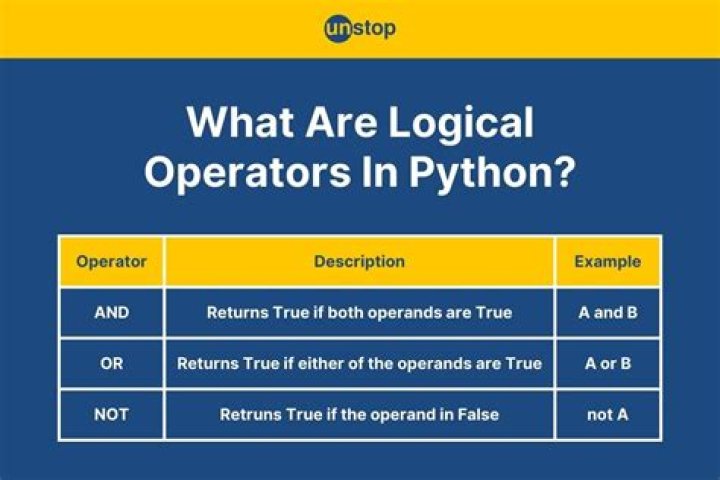 unstop

What Are Logical Operators In Python?

| Operator | Description | Example |
|---|---|---|
| AND | Returns True if both operands are True | A and B |
| OR | Returns True if either of the operands are True | A or B |
| NOT | Retruns True if the operand in False | not A |